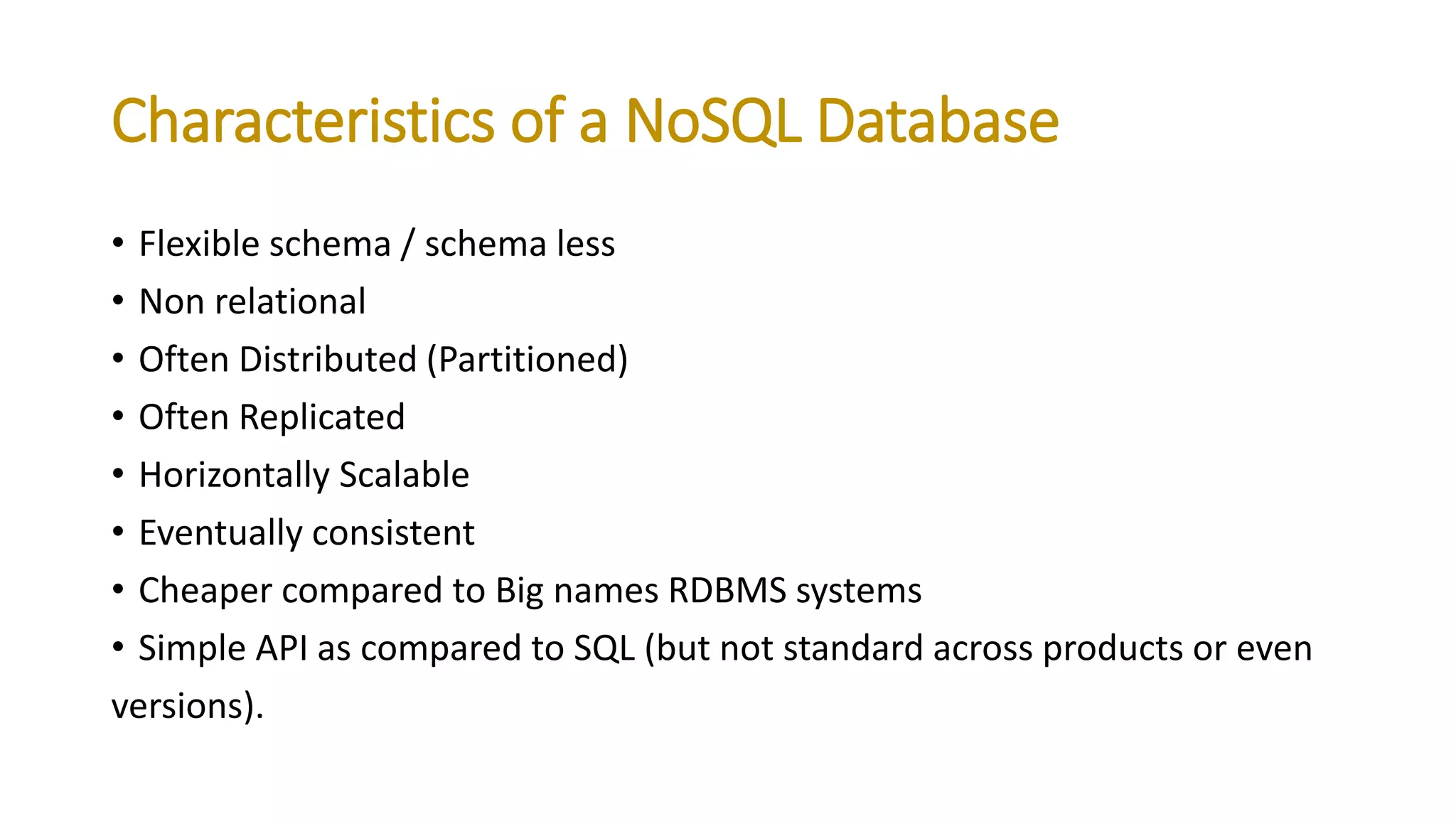 Characteristics of a NoSQL Database

• Flexible schema / schema less
• Non relational
• Often Distributed (Partitioned)
• Often Replicated
• Horizontally Scalable
• Eventually consistent
• Cheaper compared to Big names RDBMS systems
• Simple API as compared to SQL (but not standard across products or even versions).